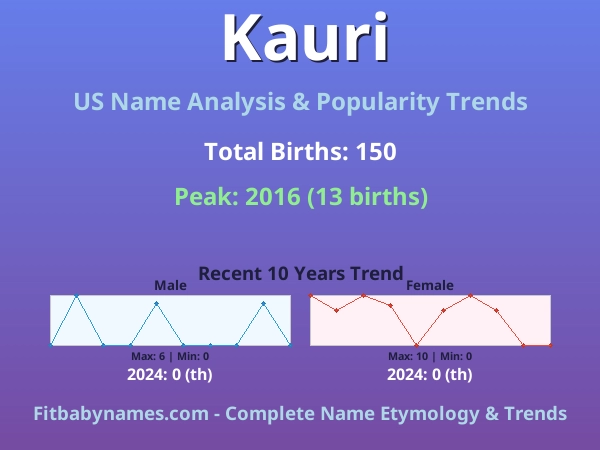 Kauri

US Name Analysis & Popularity Trends

Total Births: 150

Peak: 2016 (13 births)

Recent 10 Years Trend

Male

Max: 6 | Min: 0

2024: 0 (th)

Female

Max: 10 | Min: 0

2024: 0 (th)

Fitbabynames.com - Complete Name Etymology & Trends